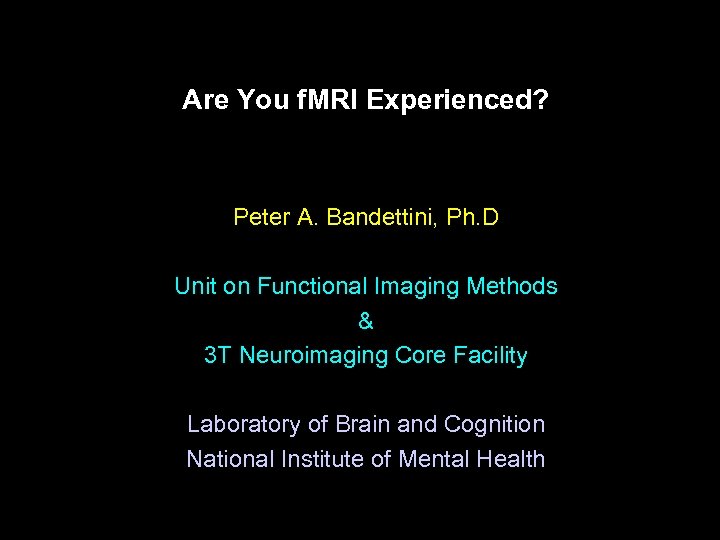 Are You fMRI Experienced?

Peter A. Bandettini, Ph.D

Unit on Functional Imaging Methods
&
3T Neuroimaging Core Facility

Laboratory of Brain and Cognition
National Institute of Mental Health